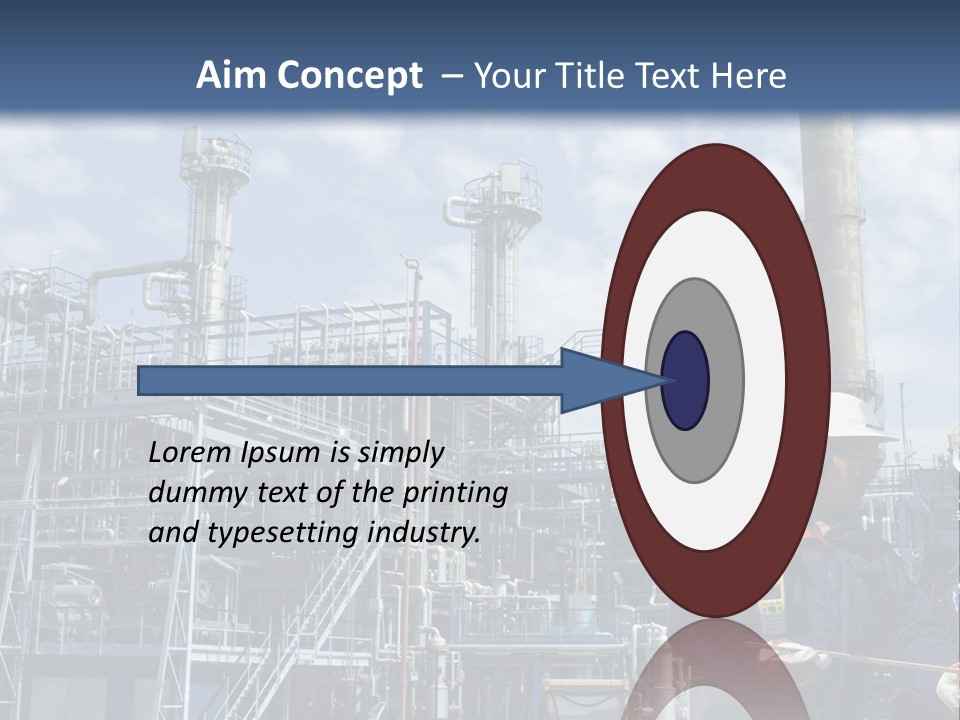 Aim Concept – Your Title Text Here

Lorem Ipsum is simply dummy text of the printing and typesetting industry.